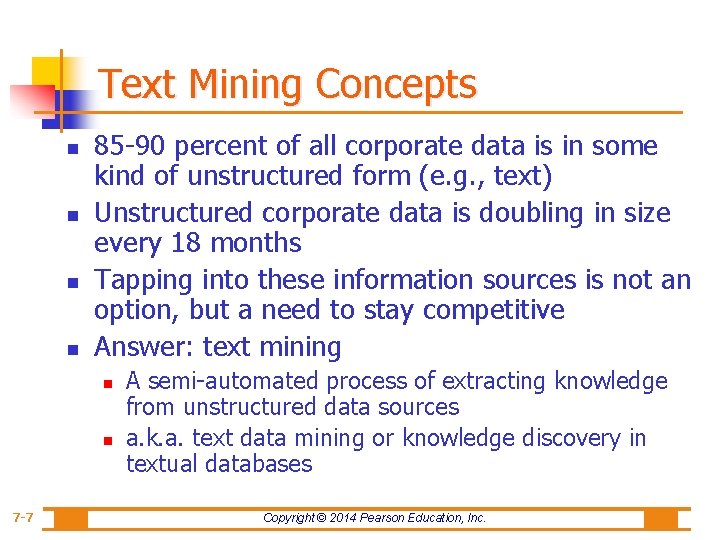 Text Mining Concepts

- 85-90 percent of all corporate data is in some kind of unstructured form (e.g., text)
- Unstructured corporate data is doubling in size every 18 months
- Tapping into these information sources is not an option, but a need to stay competitive
- Answer: text mining
  - A semi-automated process of extracting knowledge from unstructured data sources
  - a.k.a. text data mining or knowledge discovery in textual databases

7-7

Copyright © 2014 Pearson Education, Inc.